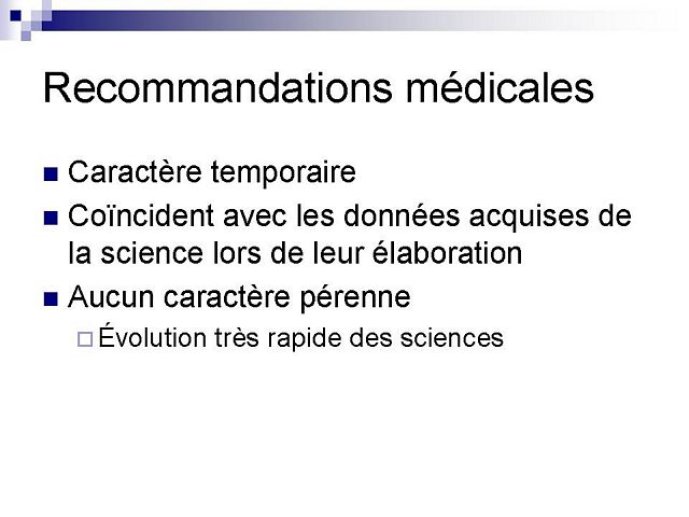 Recommandations médicales

Caractère temporaire

Coïncident avec les données acquises de la science lors de leur élaboration

Aucun caractère pérenne

Évolution très rapide des sciences